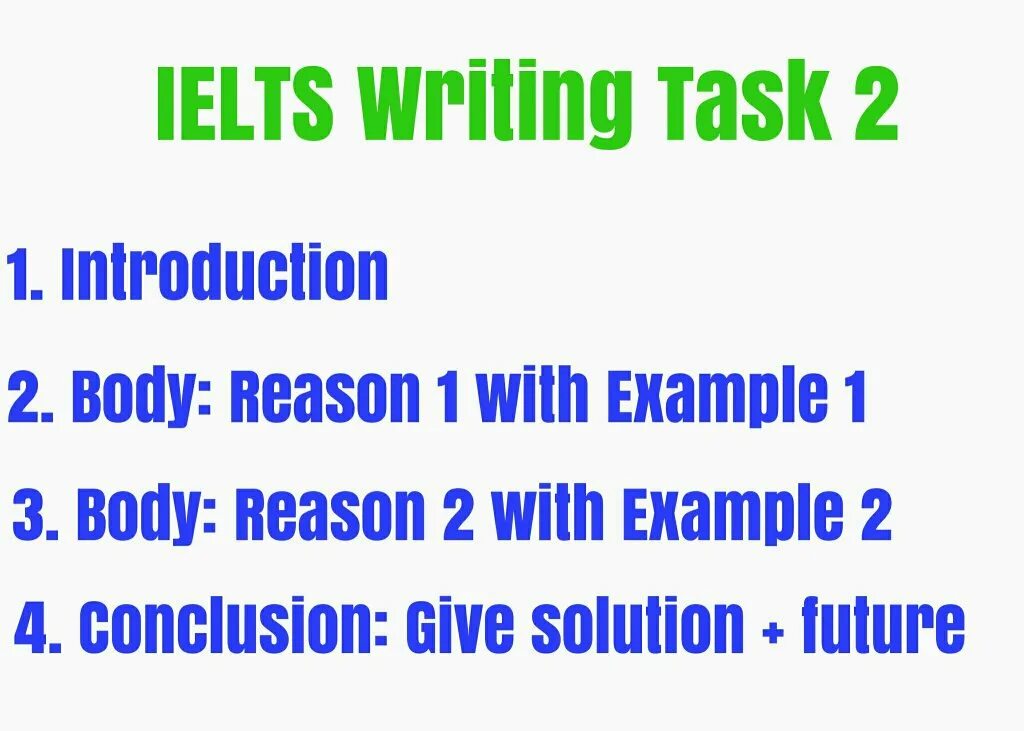 IELTS Writing Task 2

1. Introduction

2. Body: Reason 1 with Example 1

3. Body: Reason 2 with Example 2

4. Conclusion: Give solution + future